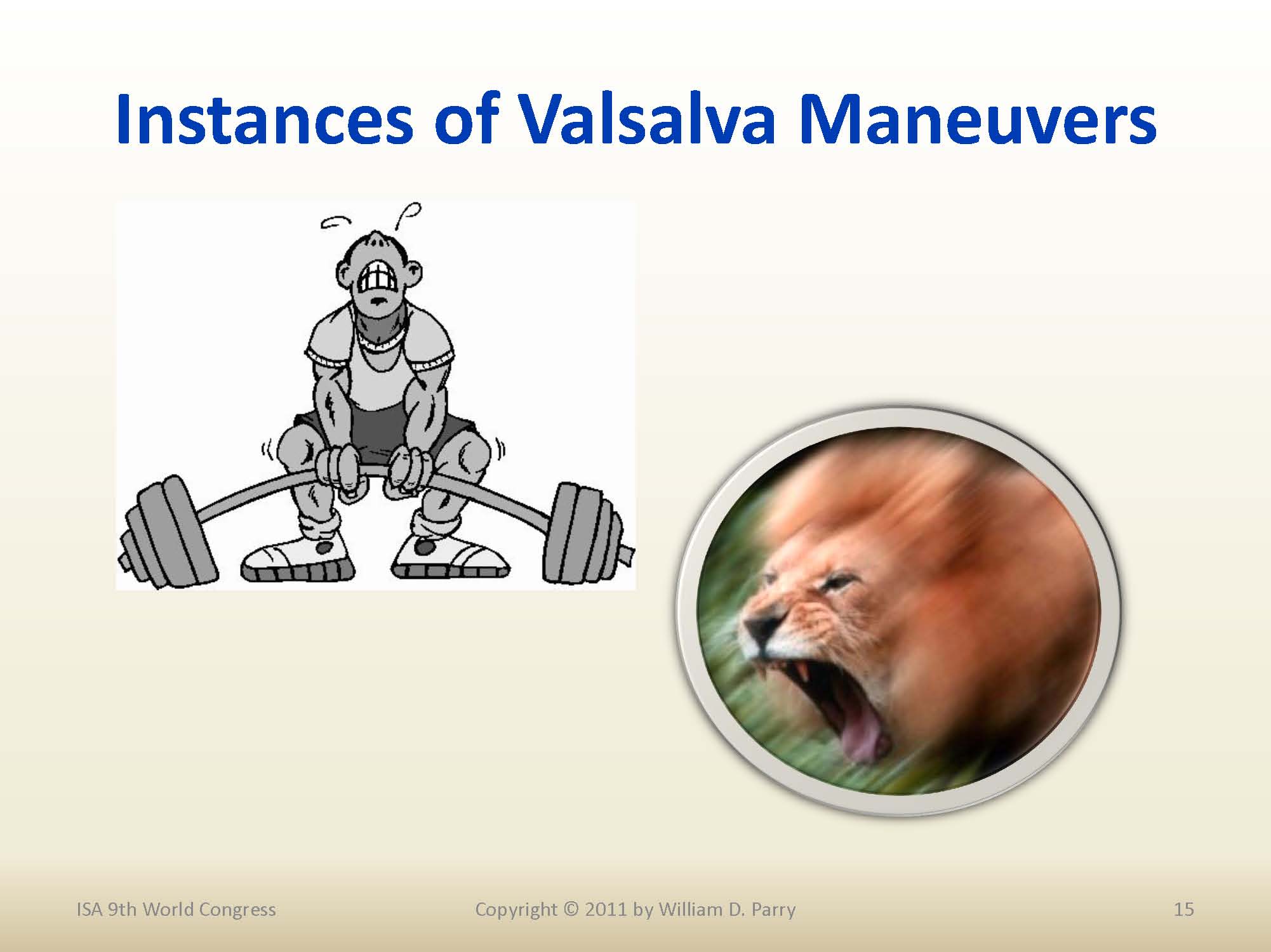 Instances of Valsalva Maneuvers

ISA 9th World Congress

Copyright © 2011 by William D. Parry

15